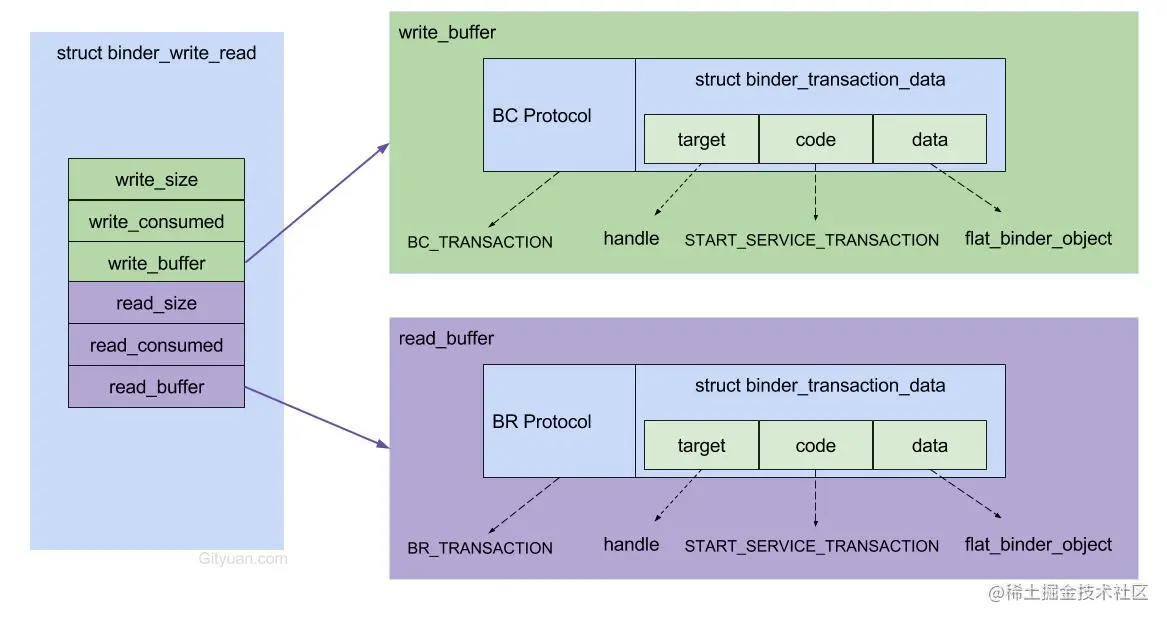 struct binder_write_read

write_size
write_consumed
write_buffer
read_size
read_consumed
read_buffer

Gityuan.com

write_buffer

BC Protocol

struct binder_transaction_data

target
code
data

BC_TRANSACTION
handle
START_SERVICE_TRANSACTION
flat_binder_object

read_buffer

BR Protocol

struct binder_transaction_data

target
code
data

BR_TRANSACTION
handle
START_SERVICE_TRANSACTION
flat_binder_object

@稀土掘金技术社区